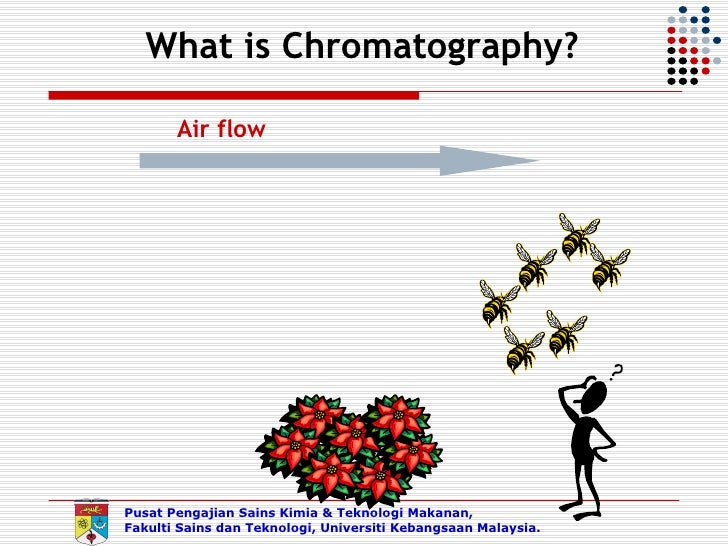 What is Chromatography?

Air flow

?

Pusat Pengajian Sains Kimia & Teknologi Makanan,
Fakulti Sains dan Teknologi, Universiti Kebangsaan Malaysia.